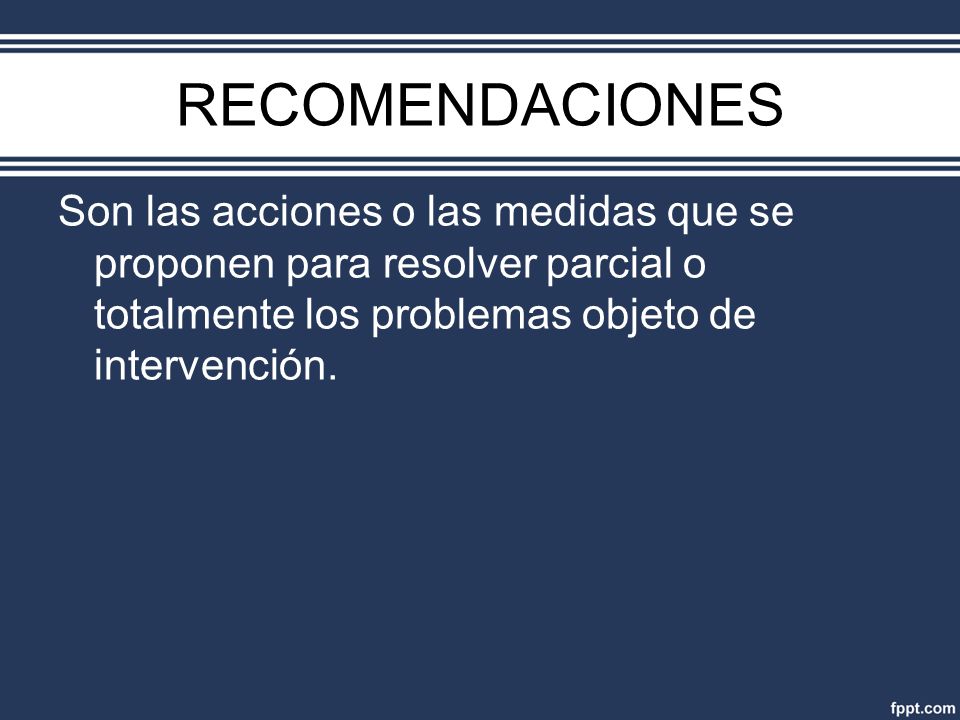 RECOMENDACIONES

Son las acciones o las medidas que se proponen para resolver parcial o totalmente los problemas objeto de intervención.

fppt.com